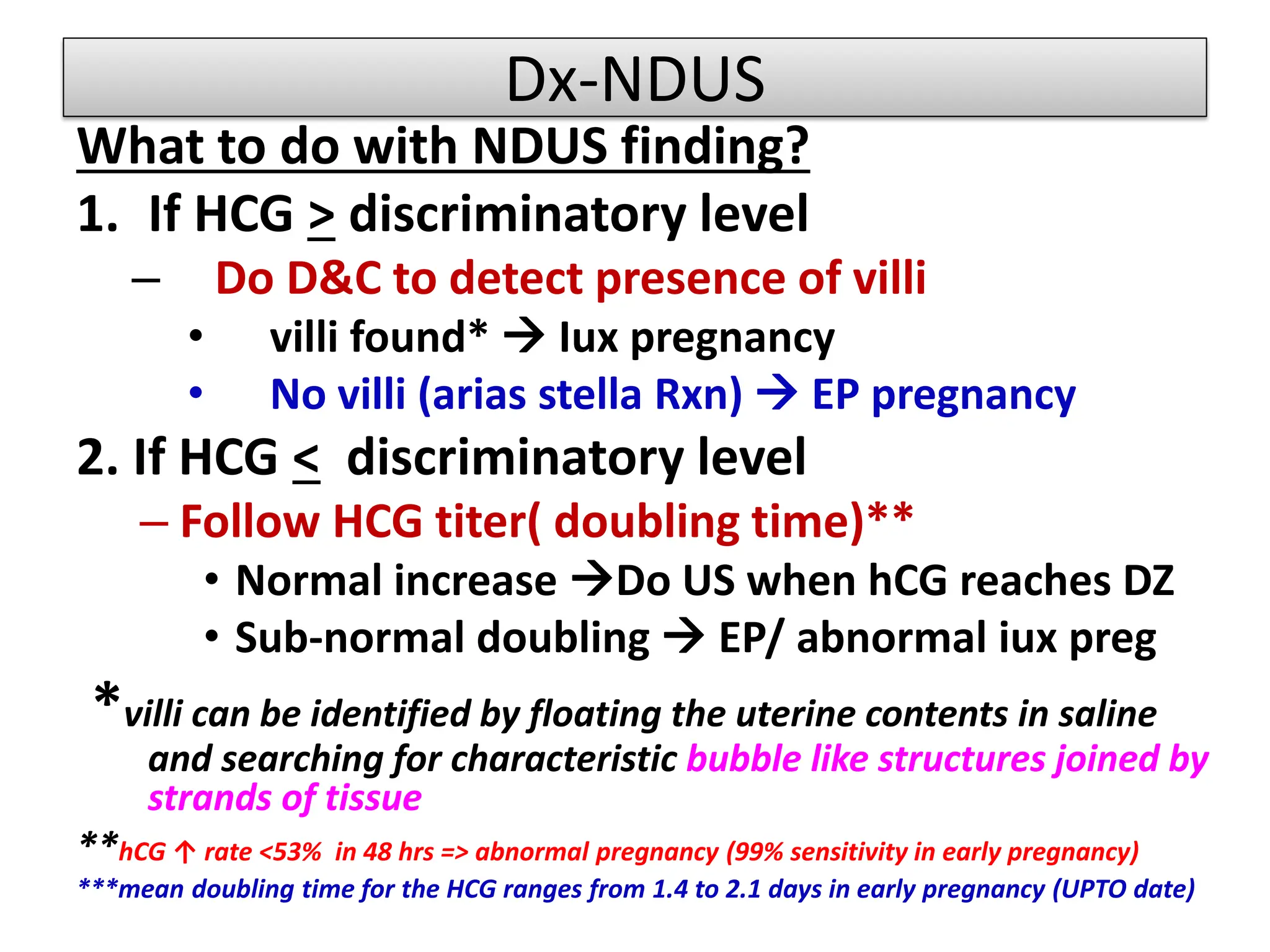 Dx-NDUS

What to do with NDUS finding?

1. If HCG $\geq$ discriminatory level

– Do D&C to detect presence of villi

• villi found* → Iux pregnancy

• No villi (arias stella Rxn) → EP pregnancy

2. If HCG $\leq$ discriminatory level

– Follow HCG titer( doubling time)**

• Normal increase →Do US when hCG reaches DZ

• Sub-normal doubling → EP/ abnormal iux preg

*villi can be identified by floating the uterine contents in saline and searching for characteristic bubble like structures joined by strands of tissue

**hCG ↑ rate <53% in 48 hrs => abnormal pregnancy (99% sensitivity in early pregnancy)

***mean doubling time for the HCG ranges from 1.4 to 2.1 days in early pregnancy (UPTO date)